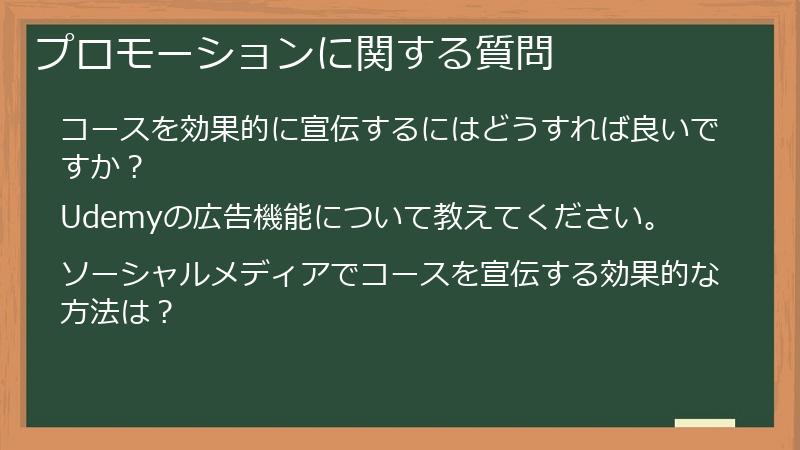 プロモーションに関する質問

コースを効果的に宣伝するにはどうすれば良いですか？

Udemyの広告機能について教えてください。

ソーシャルメディアでコースを宣伝する効果的な方法は？